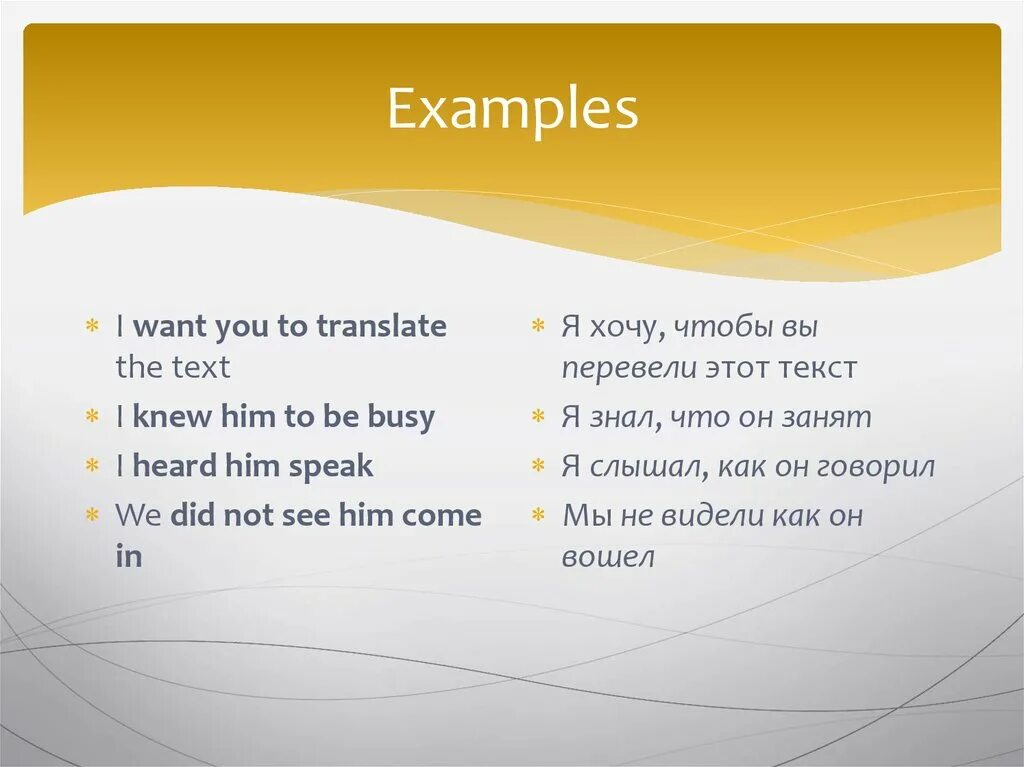 Examples

I want you to translate the text

I knew him to be busy

I heard him speak

We did not see him come in

Я хочу, чтобы вы перевели этот текст

Я знал, что он занят

Я слышал, как он говорил

Мы не видели как он вошел